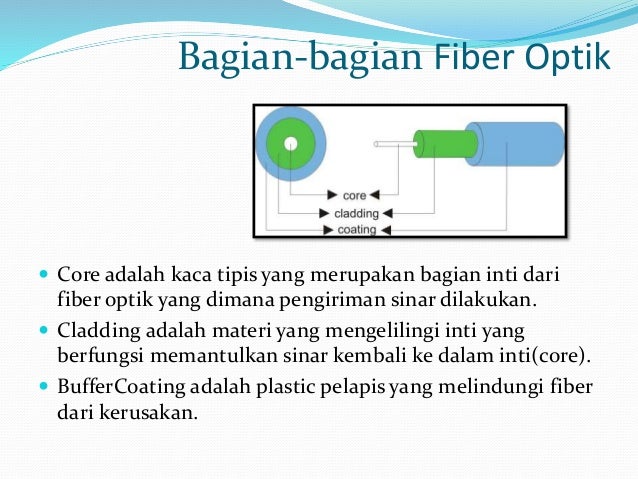 Bagian-bagian Fiber Optik

core
cladding
coating

- Core adalah kaca tipis yang merupakan bagian inti dari fiber optik yang dimana pengiriman sinar dilakukan.
- Cladding adalah materi yang mengelilingi inti yang berfungsi memantulkan sinar kembali ke dalam inti(core).
- BufferCoating adalah plastic pelapis yang melindungi fiber dari kerusakan.